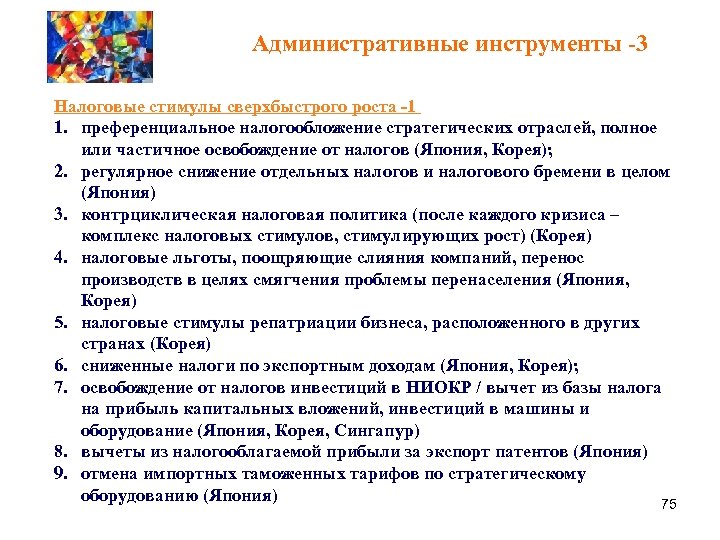 Административные инструменты -3

Налоговые стимулы сверхбыстрого роста -1

1. преференциальное налогообложение стратегических отраслей, полное или частичное освобождение от налогов (Япония, Корея);
2. регулярное снижение отдельных налогов и налогового бремени в целом (Япония)
3. контрциклическая налоговая политика (после каждого кризиса – комплекс налоговых стимулов, стимулирующих рост) (Корея)
4. налоговые льготы, поощряющие слияния компаний, перенос производств в целях смягчения проблемы перенаселения (Япония, Корея)
5. налоговые стимулы репатриации бизнеса, расположенного в других странах (Корея)
6. сниженные налоги по экспортным доходам (Япония, Корея);
7. освобождение от налогов инвестиций в НИОКР / вычет из базы налога на прибыль капитальных вложений, инвестиций в машины и оборудование (Япония, Корея, Сингапур)
8. вычеты из налогооблагаемой прибыли за экспорт патентов (Япония)
9. отмена импортных таможенных тарифов по стратегическому оборудованию (Япония)

75